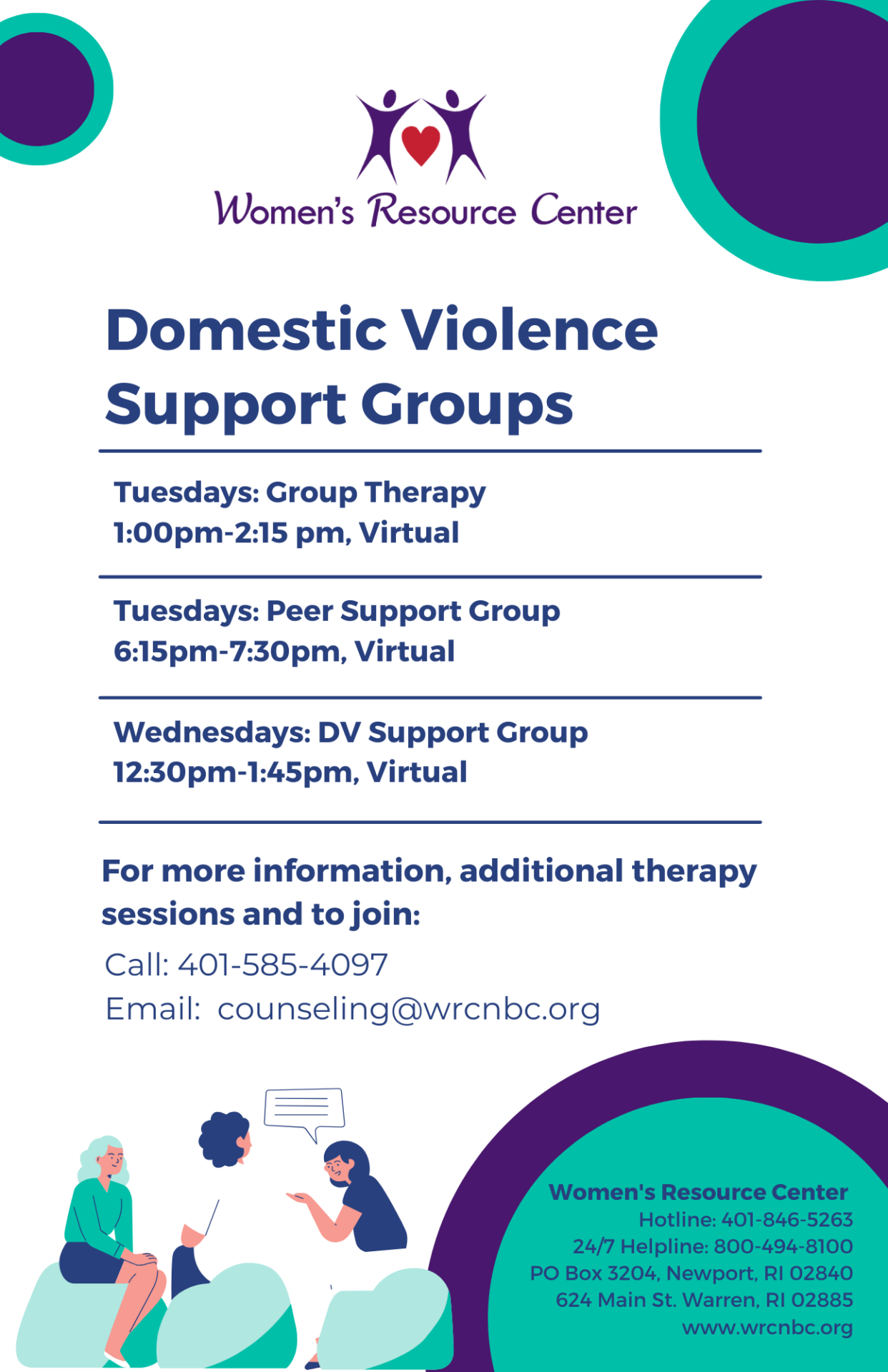 Women's Resource Center

Domestic Violence Support Groups

Tuesdays: Group Therapy
1:00pm-2:15 pm, Virtual

Tuesdays: Peer Support Group
6:15pm-7:30pm, Virtual

Wednesdays: DV Support Group
12:30pm-1:45pm, Virtual

For more information, additional therapy sessions and to join:

Call: 401-585-4097
Email: counseling@wrcnbc.org

Women's Resource Center
Hotline: 401-846-5263
24/7 Helpline: 800-494-8100
PO Box 3204, Newport, RI 02840
624 Main St. Warren, RI 02885
www.wrcnbc.org